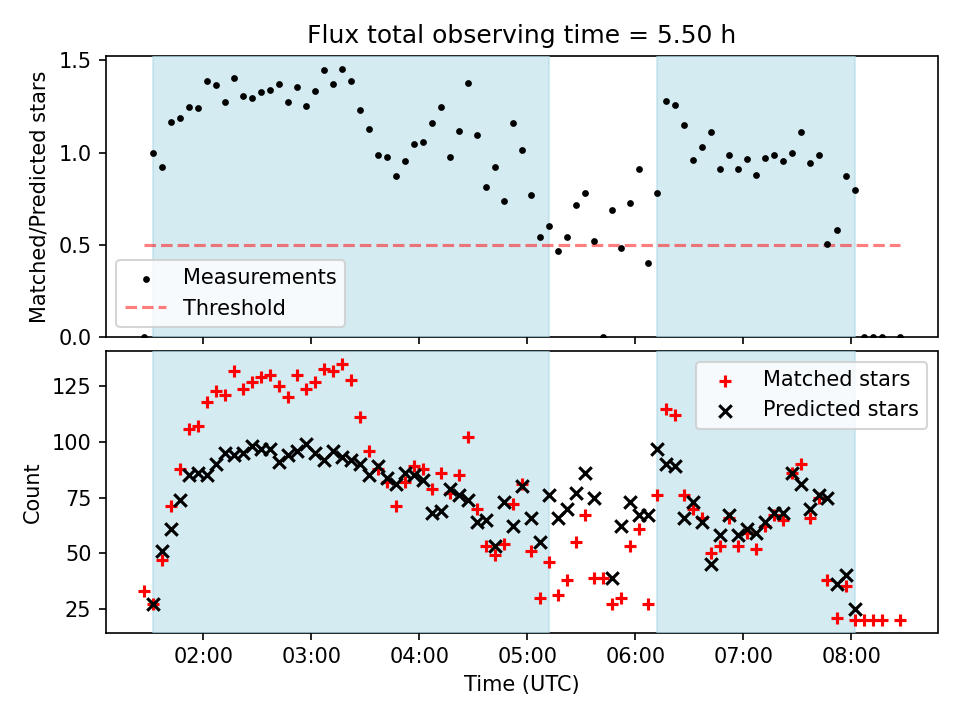 Flux total observing time = 5.50 h

Matched/Predicted stars

1.5
1.0
0.5
0.0

Measurements
Threshold

Count

125
100
75
50
25

Matched stars
Predicted stars

02:00
03:00
04:00
05:00
06:00
07:00
08:00

Time (UTC)